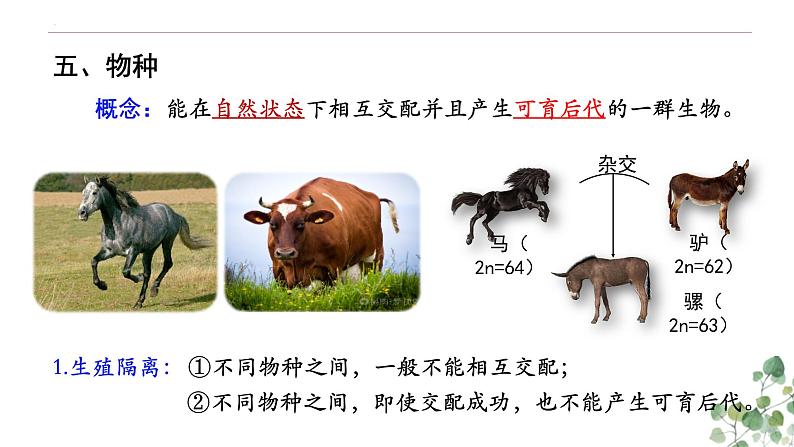 五、物种

概念：能在自然状态下相互交配并且产生可育后代的一群生物。

杂交

马（2n=64）

驴（2n=62）

骡（2n=63）

1.生殖隔离：①不同物种之间，一般不能相互交配；

②不同物种之间，即使交配成功，也不能产生可育后代。